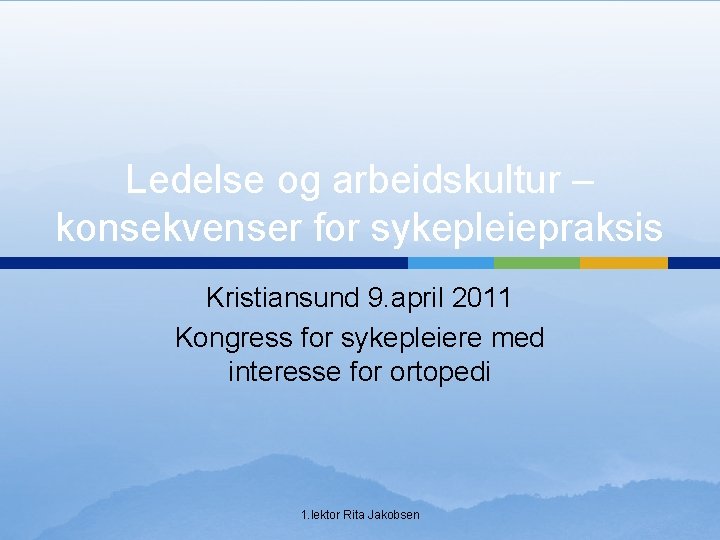 Ledelse og arbeidskultur – konsekvenser for sykepleiepraksis

Kristiansund 9.april 2011

Kongress for sykepleiere med interesse for ortopedi

1.lektor Rita Jakobsen